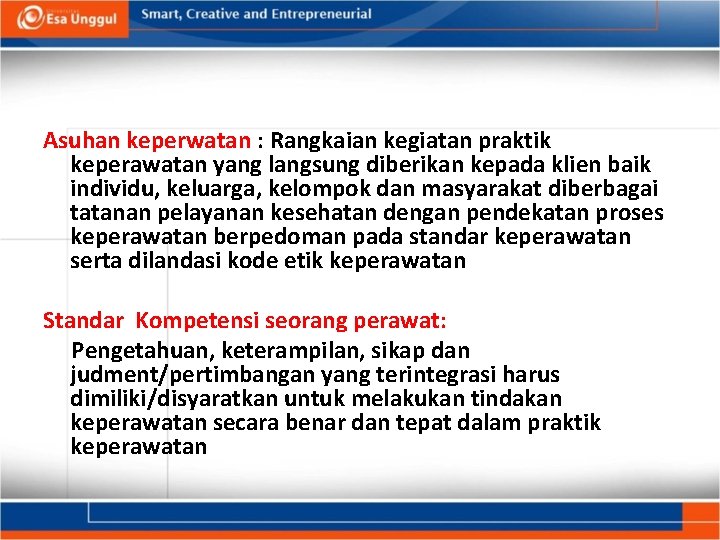 Esa Unggul

Smart, Creative and Entrepreneurial

Asuhan keperwatan : Rangkaian kegiatan praktik keperawatan yang langsung diberikan kepada klien baik individu, keluarga, kelompok dan masyarakat diberbagai tatanan pelayanan kesehatan dengan pendekatan proses keperawatan berpedoman pada standar keperawatan serta dilandasi kode etik keperawatan

Standar Kompetensi seorang perawat:
Pengetahuan, keterampilan, sikap dan judment/pertimbangan yang terintegrasi harus dimiliki/disyaratkan untuk melakukan tindakan keperawatan secara benar dan tepat dalam praktik keperawatan